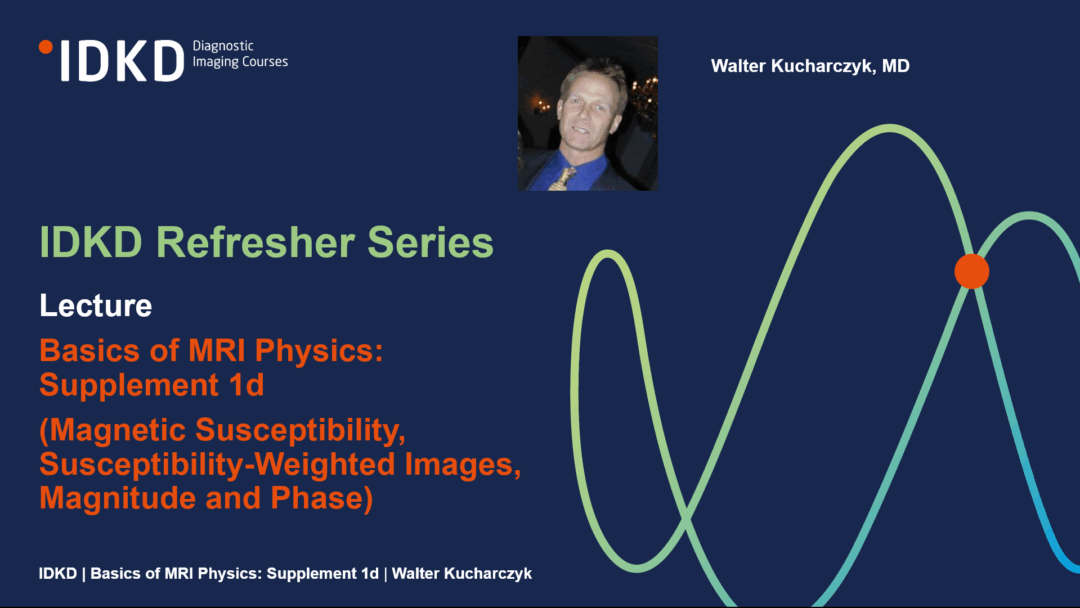 IDKD Diagnostic Imaging Courses

Walter Kucharczyk, MD

IDKD Refresher Series

Lecture

Basics of MRI Physics: Supplement 1d

(Magnetic Susceptibility, Susceptibility-Weighted Images, Magnitude and Phase)

IDKD | Basics of MRI Physics: Supplement 1d | Walter Kucharczyk